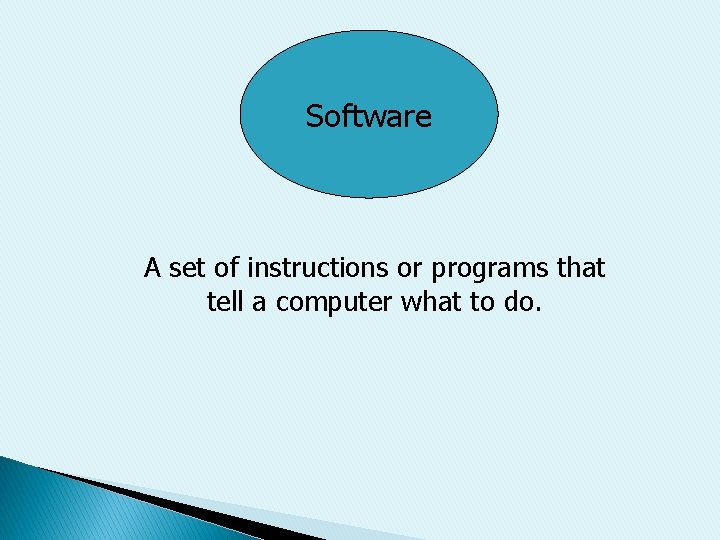 Software

A set of instructions or programs that tell a computer what to do.